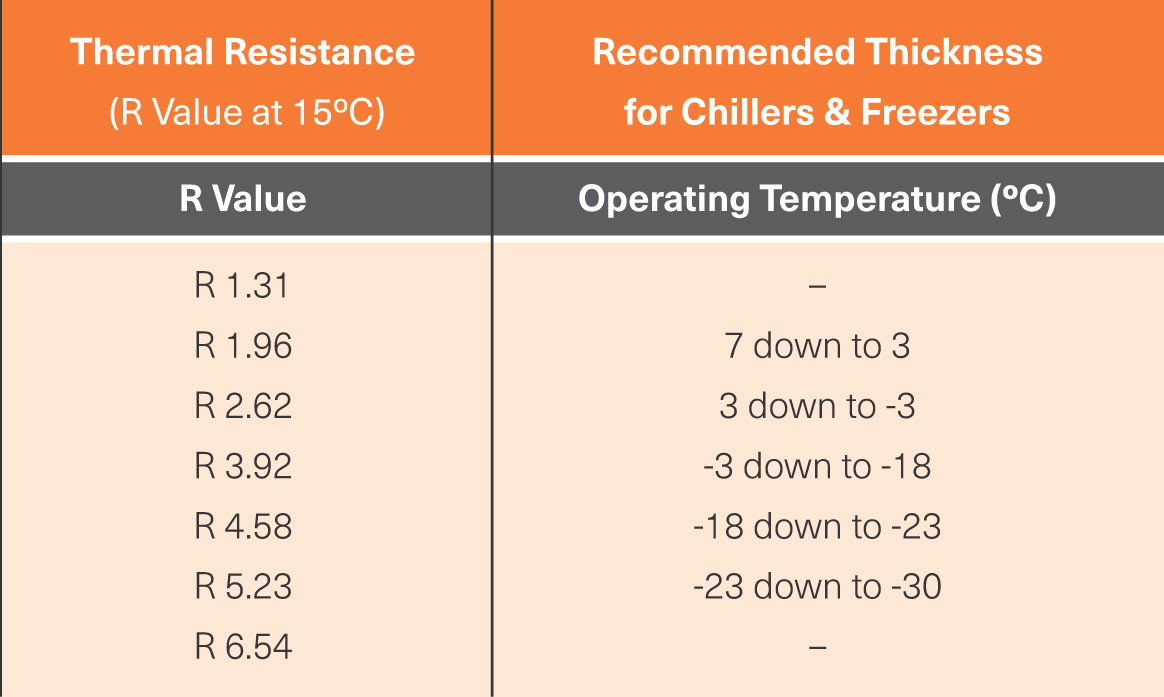 | Thermal Resistance (R Value at 15ºC) | Recommended Thickness for Chillers & Freezers |
|---|---|
| R Value | Operating Temperature (ºC) |
| R 1.31 | – |
| R 1.96 | 7 down to 3 |
| R 2.62 | 3 down to -3 |
| R 3.92 | -3 down to -18 |
| R 4.58 | -18 down to -23 |
| R 5.23 | -23 down to -30 |
| R 6.54 | – |